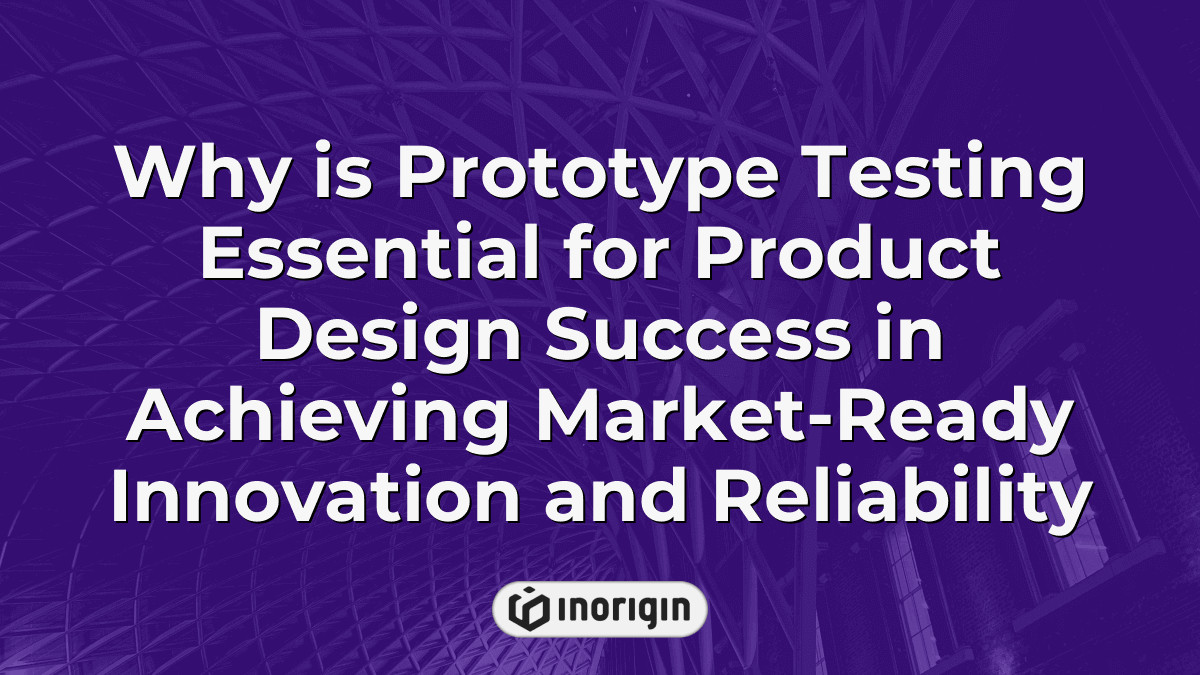 Why is Prototype Testing Essential for Product Design Success in Achieving Market-Ready Innovation and Reliability

INORIGIN